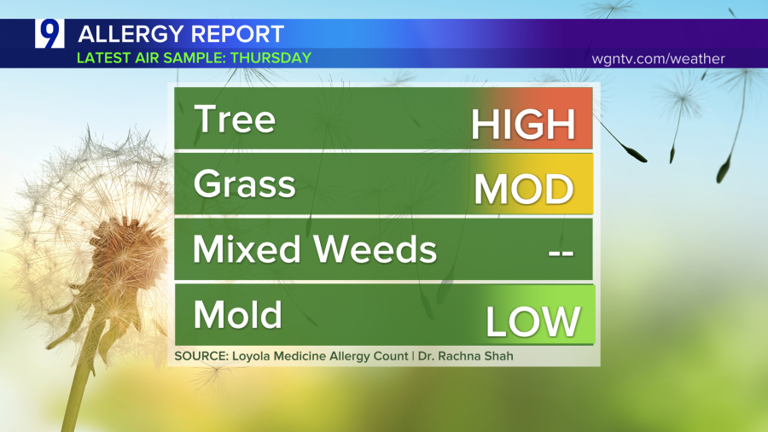 9 ALLERGY REPORT
LATEST AIR SAMPLE: THURSDAY
wgntv.com/weather

| Tree | HIGH |
|---|---|
| Grass | MOD |
| Mixed Weeds | -- |
| Mold | LOW |

SOURCE: Loyola Medicine Allergy Count | Dr. Rachna Shah